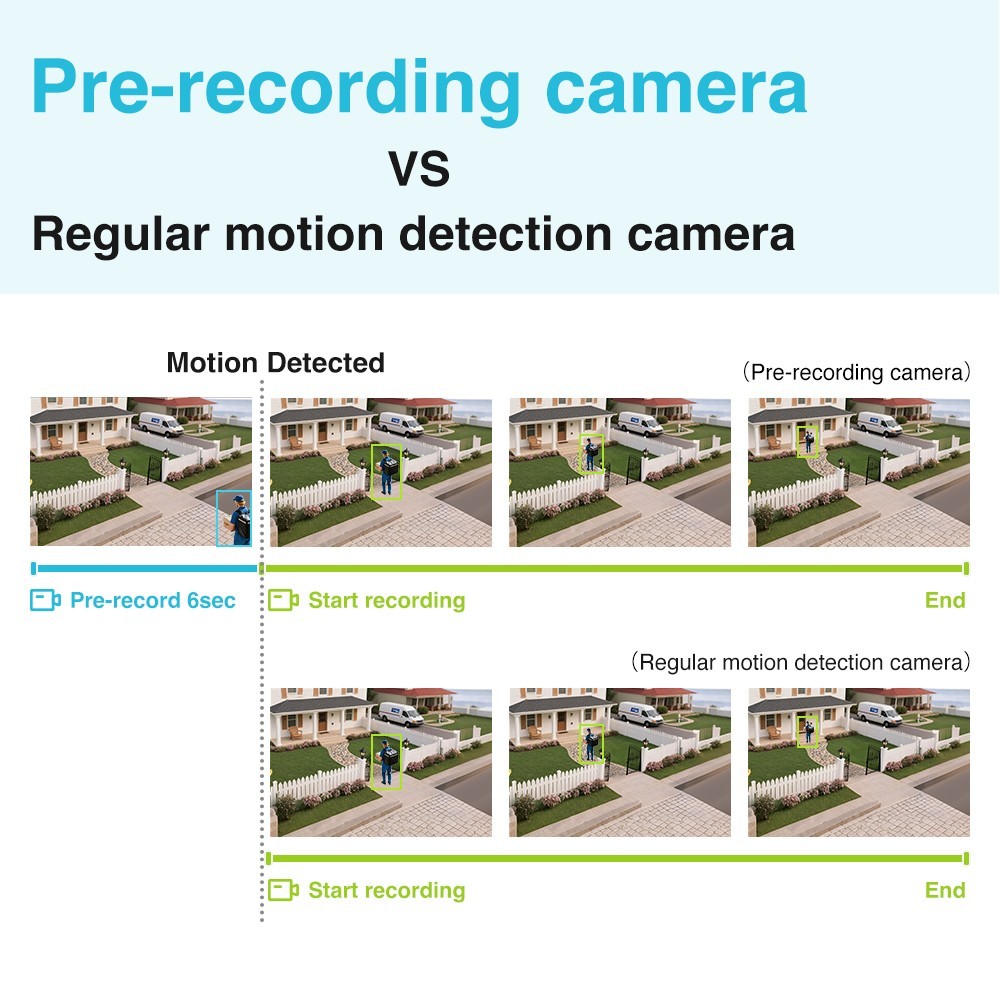 Pre-recording camera
VS
Regular motion detection camera

Motion Detected

(Pre-recording camera)

Pre-record 6sec
Start recording
End

(Regular motion detection camera)

Start recording
End